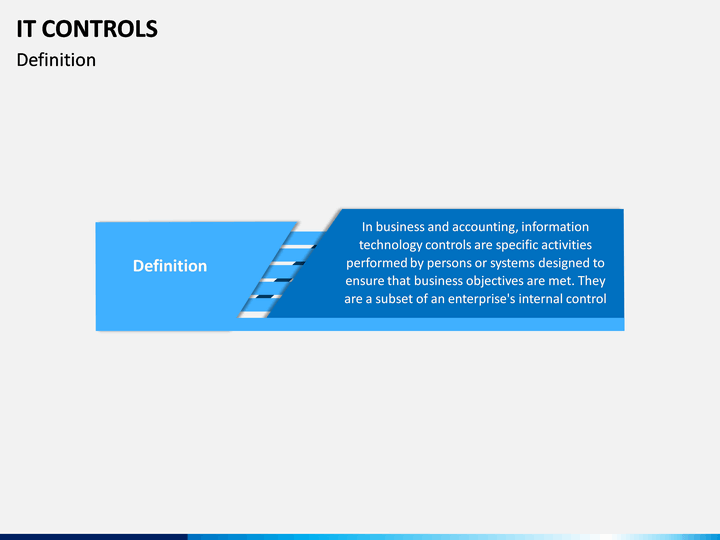 IT CONTROLS
Definition

Definition

In business and accounting, information technology controls are specific activities performed by persons or systems designed to ensure that business objectives are met. They are a subset of an enterprise's internal control